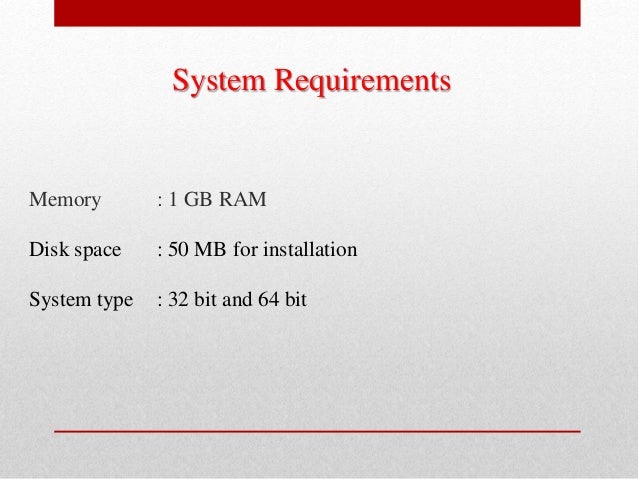 System Requirements

Memory : 1 GB RAM

Disk space : 50 MB for installation

System type : 32 bit and 64 bit